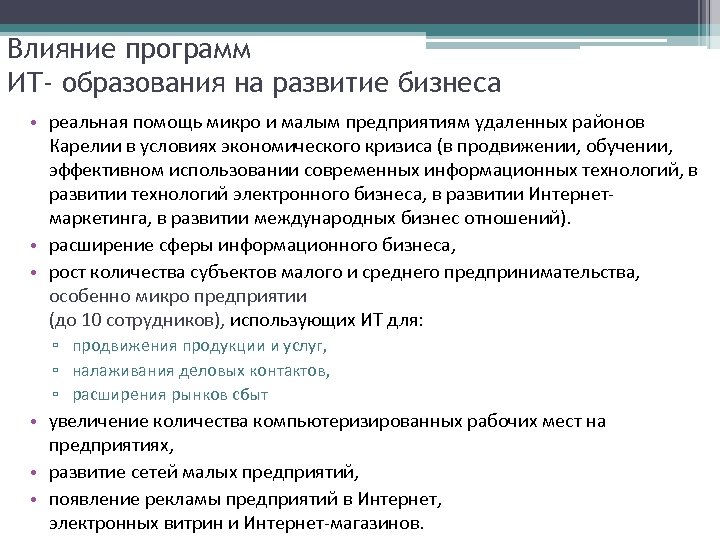 Влияние программ
ИТ- образования на развитие бизнеса

• реальная помощь микро и малым предприятиям удаленных районов Карелии в условиях экономического кризиса (в продвижении, обучении, эффективном использовании современных информационных технологий, в развитии технологий электронного бизнеса, в развитии Интернет-маркетинга, в развитии международных бизнес отношений).
• расширение сферы информационного бизнеса,
• рост количества субъектов малого и среднего предпринимательства, особенно микро предприятии
(до 10 сотрудников), использующих ИТ для:
▫ продвижения продукции и услуг,
▫ налаживания деловых контактов,
▫ расширения рынков сбыт
• увеличение количества компьютеризированных рабочих мест на предприятиях,
• развитие сетей малых предприятий,
• появление рекламы предприятий в Интернет,
электронных витрин и Интернет-магазинов.